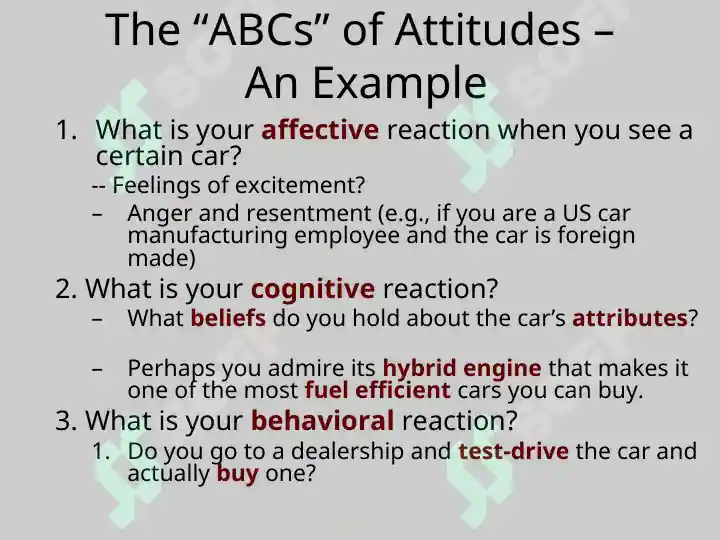 The “ABCs” of Attitudes – An Example

1. What is your affective reaction when you see a certain car?

-- Feelings of excitement?

– Anger and resentment (e.g., if you are a US car manufacturing employee and the car is foreign made)

2. What is your cognitive reaction?

– What beliefs do you hold about the car’s attributes?

– Perhaps you admire its hybrid engine that makes it one of the most fuel efficient cars you can buy.

3. What is your behavioral reaction?

1. Do you go to a dealership and test-drive the car and actually buy one?